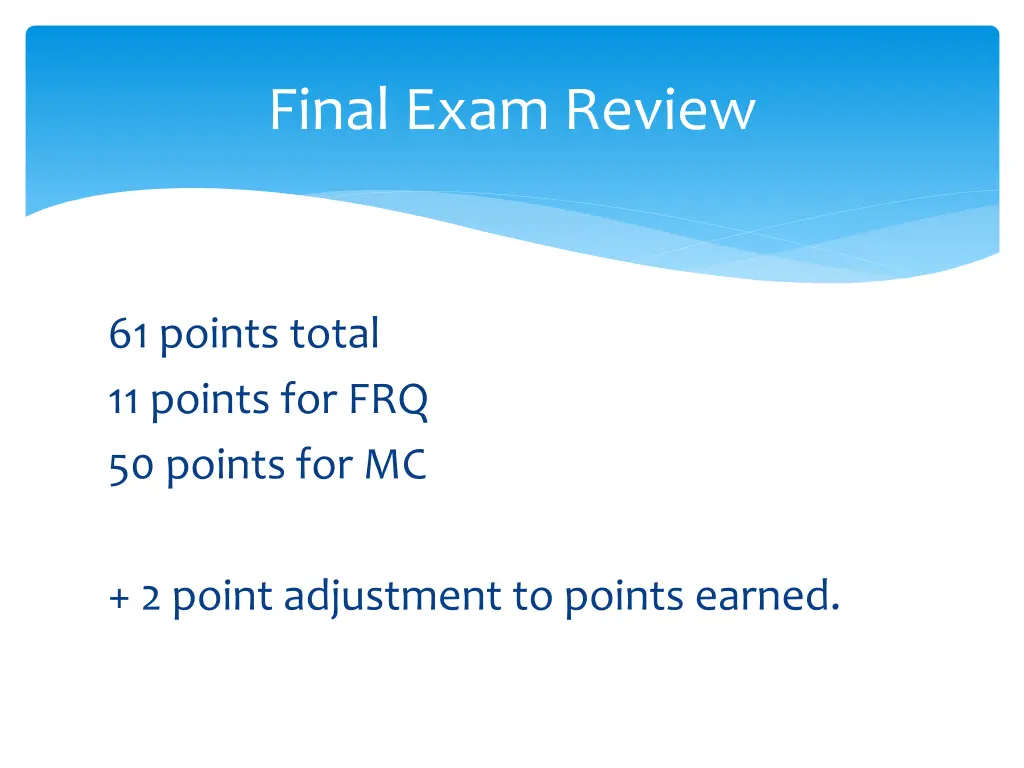 Final Exam Review

61 points total
11 points for FRQ
50 points for MC

+ 2 point adjustment to points earned.